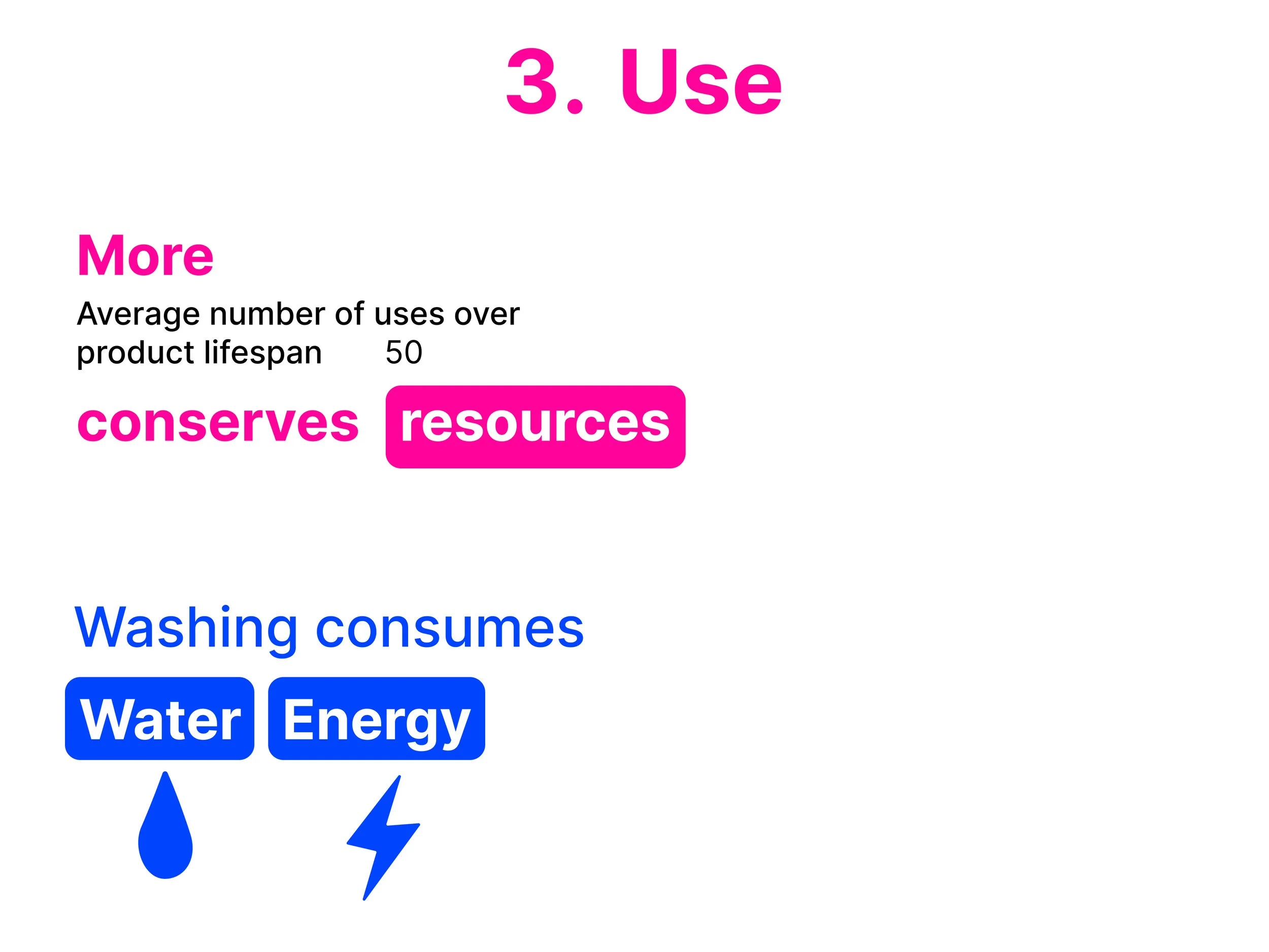 3. Use

More

Average number of uses over product lifespan 50

conserves resources

Washing consumes

Water Energy